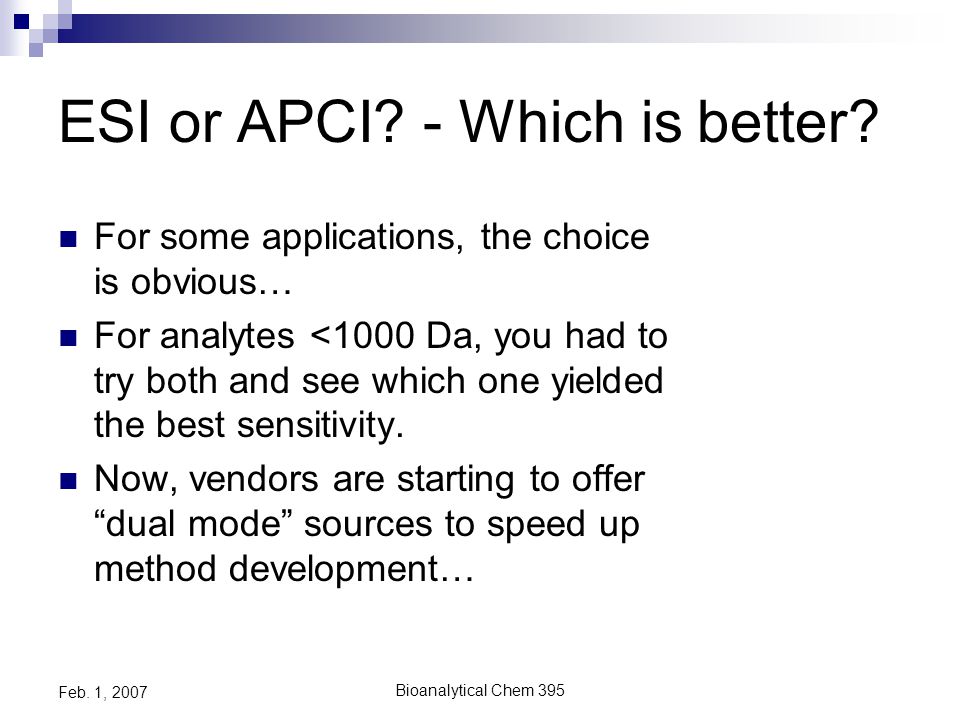 ESI or APCI? - Which is better?

For some applications, the choice is obvious…

For analytes <1000 Da, you had to try both and see which one yielded the best sensitivity.

Now, vendors are starting to offer “dual mode” sources to speed up method development…

Feb. 1, 2007

Bioanalytical Chem 395